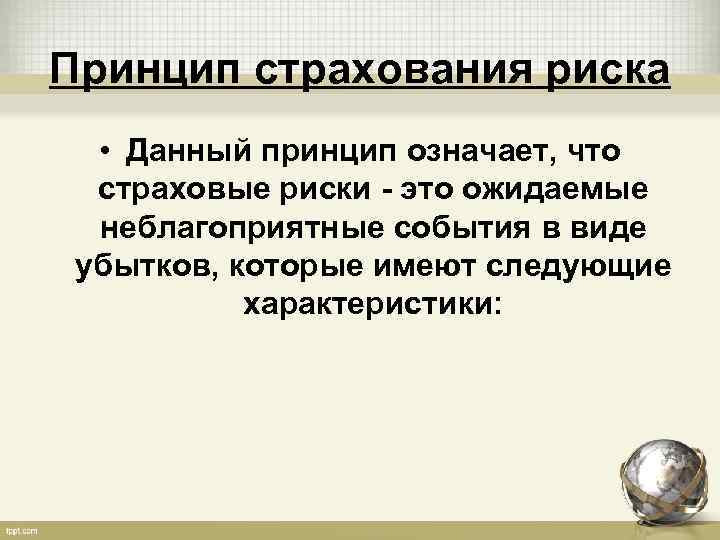 Принцип страхования риска

• Данный принцип означает, что страховые риски - это ожидаемые неблагоприятные события в виде убытков, которые имеют следующие характеристики:

fppt.com